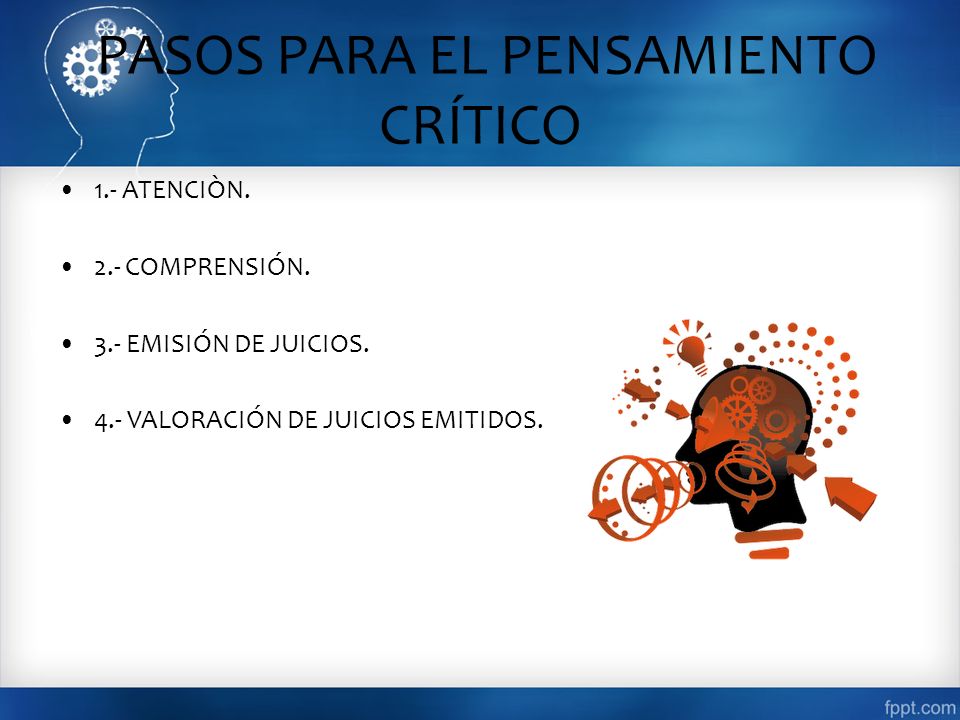 PASOS PARA EL PENSAMIENTO CRÍTICO

• 1.- ATENCIÒN.

• 2.- COMPRENSIÓN.

• 3.- EMISIÓN DE JUICIOS.

• 4.- VALORACIÓN DE JUICIOS EMITIDOS.

fppt.com